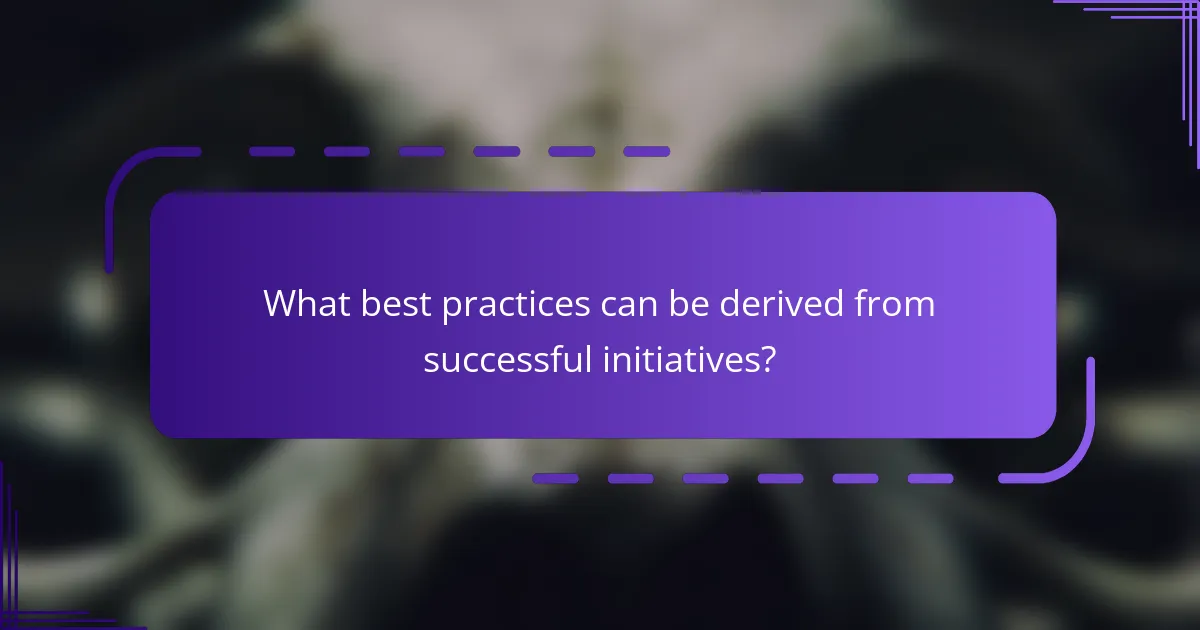 What best practices can be derived from successful initiatives?